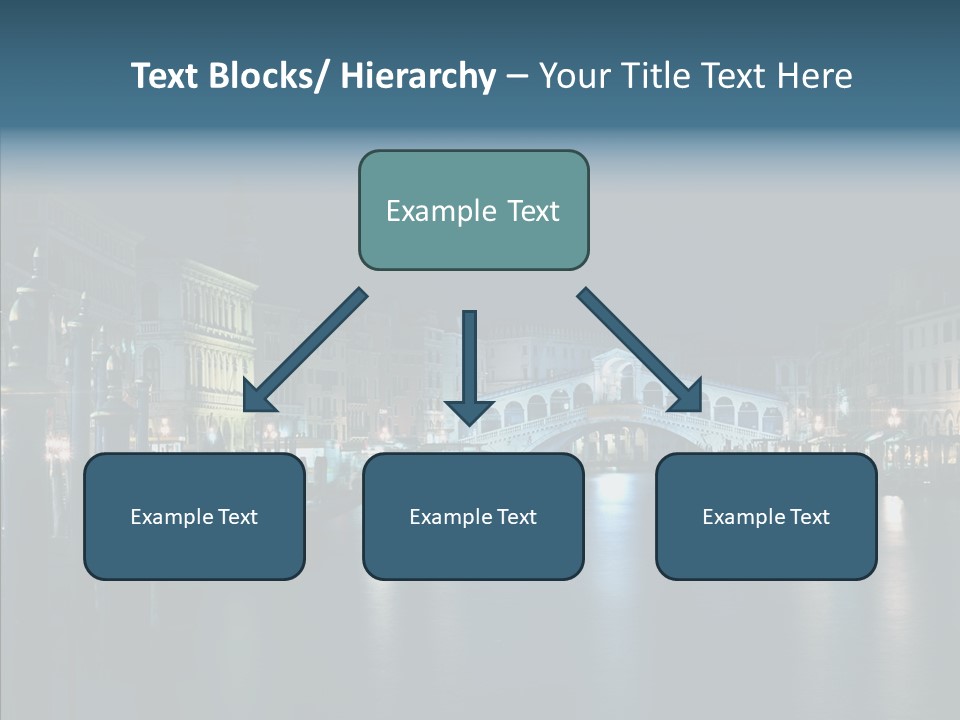 Text Blocks/ Hierarchy – Your Title Text Here

Example Text

Example Text

Example Text

Example Text